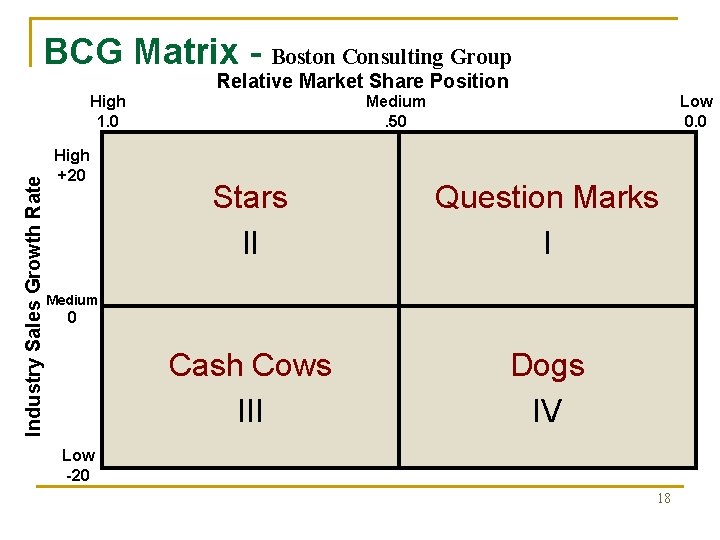 BCG Matrix - Boston Consulting Group

Relative Market Share Position

High 1.0

Medium .50

Low 0.0

Industry Sales Growth Rate

High +20

Medium 0

Low -20

Stars II

Question Marks I

Cash Cows III

Dogs IV

18